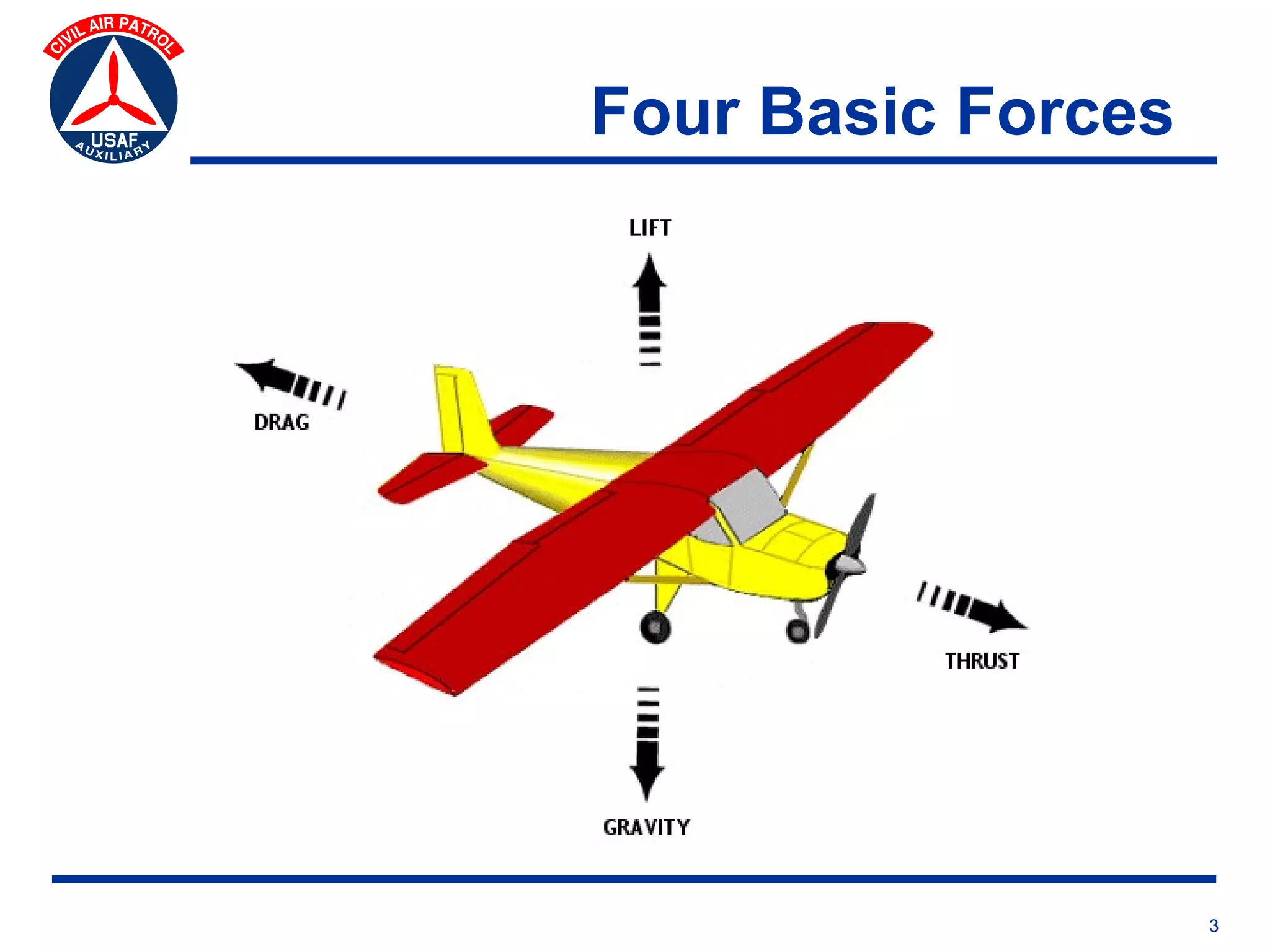 CIVIL AIR PATROL
USAF
AUXILIARY

Four Basic Forces

LIFT

DRAG

THRUST

GRAVITY

3